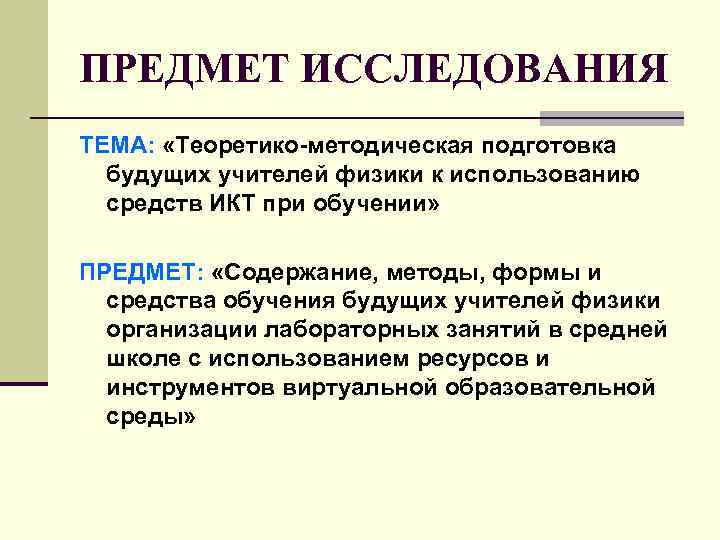 ПРЕДМЕТ ИССЛЕДОВАНИЯ

ТЕМА: «Теоретико-методическая подготовка будущих учителей физики к использованию средств ИКТ при обучении»

ПРЕДМЕТ: «Содержание, методы, формы и средства обучения будущих учителей физики организации лабораторных занятий в средней школе с использованием ресурсов и инструментов виртуальной образовательной среды»